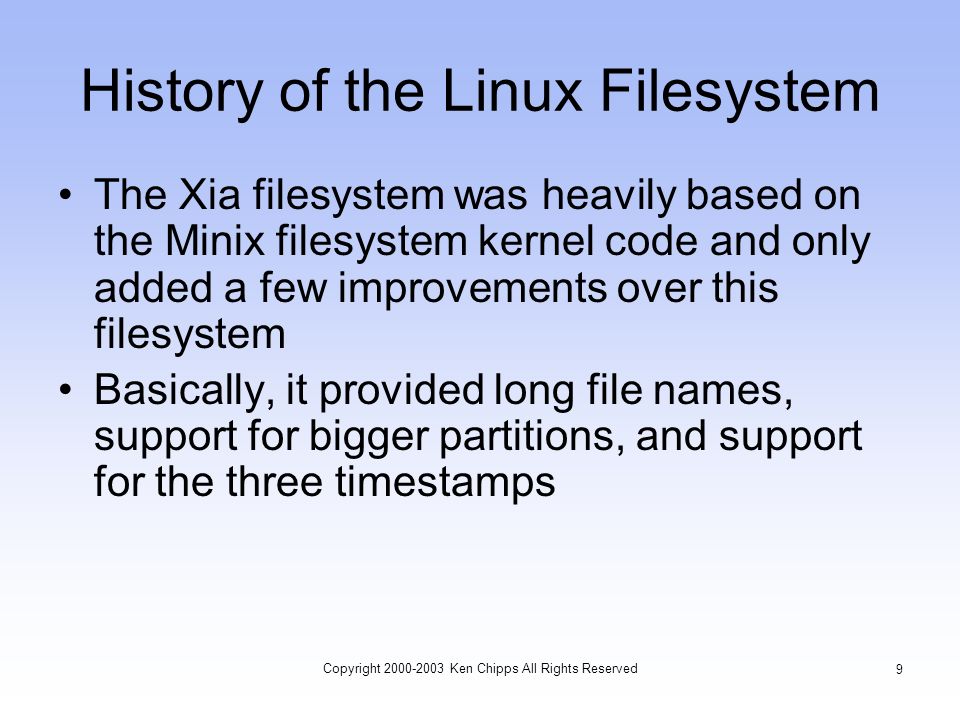 History of the Linux Filesystem

• The Xia filesystem was heavily based on the Minix filesystem kernel code and only added a few improvements over this filesystem

• Basically, it provided long file names, support for bigger partitions, and support for the three timestamps

Copyright 2000-2003 Ken Chipps All Rights Reserved

9